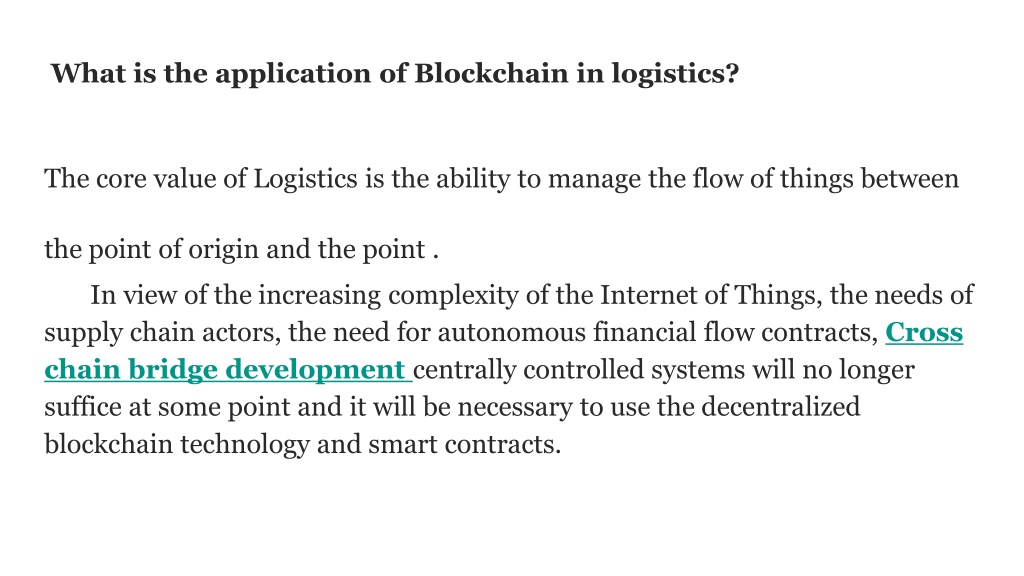 What is the application of Blockchain in logistics?

The core value of Logistics is the ability to manage the flow of things between

the point of origin and the point .

In view of the increasing complexity of the Internet of Things, the needs of supply chain actors, the need for autonomous financial flow contracts, Cross chain bridge development centrally controlled systems will no longer suffice at some point and it will be necessary to use the decentralized blockchain technology and smart contracts.